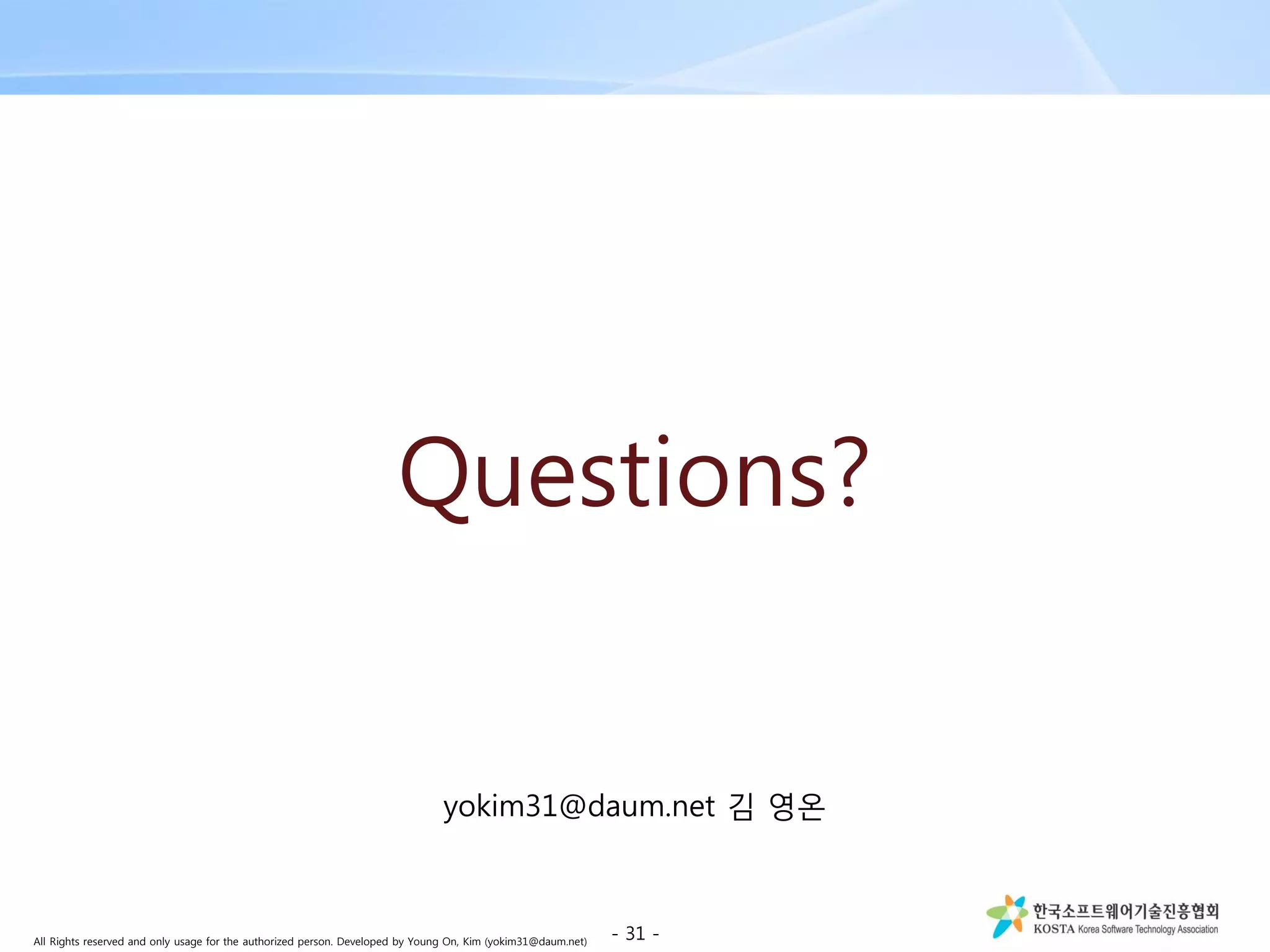 Questions?

yokim31@daum.net 김 영온

All Rights reserved and only usage for the authorized person. Developed by Young On, Kim (yokim31@daum.net)

- 31 -

한국소프트웨어기술진흥협회
KOSTA Korea Software Technology Association